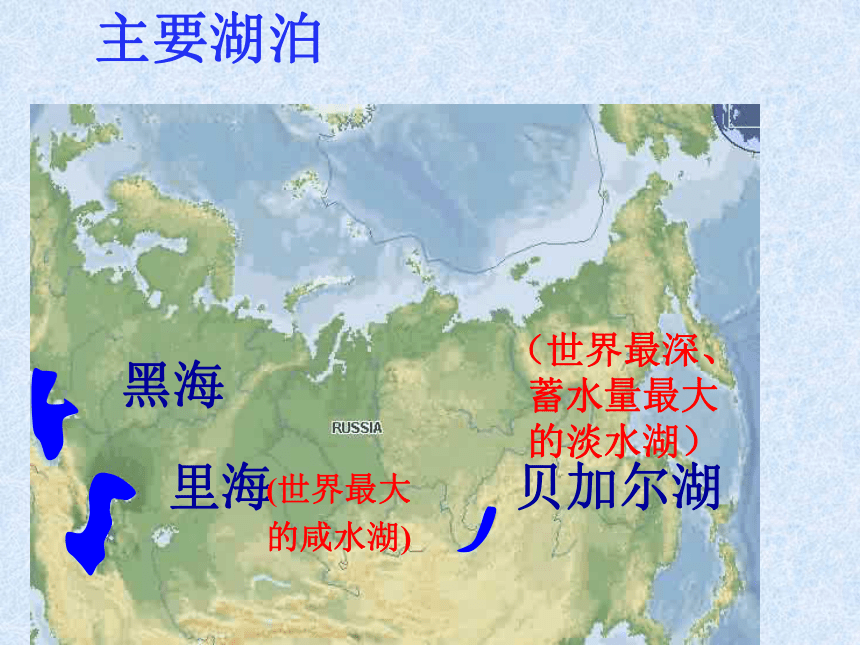 主要湖泊

黑海

RUSSIA

（世界最深、蓄水量最大的淡水湖）

里海(世界最大的咸水湖)

贝加尔湖